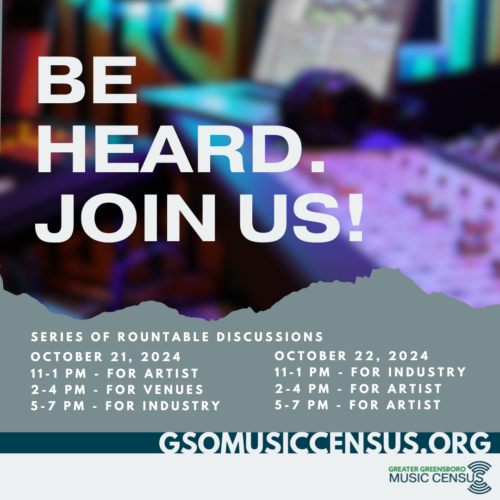 BE HEARD. JOIN US!

SERIES OF ROUNTABLE DISCUSSIONS

OCTOBER 21, 2024
11-1 PM - FOR ARTIST
2-4 PM - FOR VENUES
5-7 PM - FOR INDUSTRY

OCTOBER 22, 2024
11-1 PM - FOR INDUSTRY
2-4 PM - FOR ARTIST
5-7 PM - FOR ARTIST

GSOMUSICCENSUS.ORG

GREATER GREENSBORO
MUSIC CENSUS